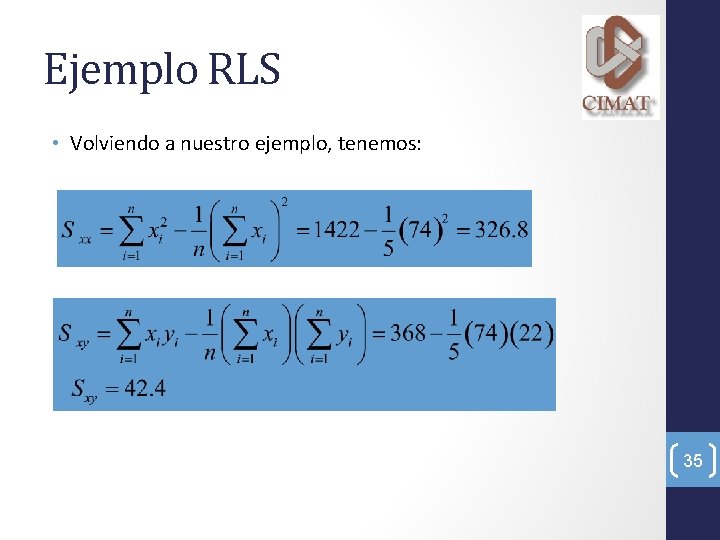 Ejemplo RLS

CIMAT

• Volviendo a nuestro ejemplo, tenemos:

$S_{xx} = \sum_{i=1}^{n} x_i^2 - \frac{1}{n}\left(\sum_{i=1}^{n} x_i\right)^2 = 1422 - \frac{1}{5}(74)^2 = 326.8$

$S_{xy} = \sum_{i=1}^{n} x_i y_i - \frac{1}{n}\left(\sum_{i=1}^{n} x_i\right)\left(\sum_{i=1}^{n} y_i\right) = 368 - \frac{1}{5}(74)(22)$

$S_{xy} = 42.4$

35